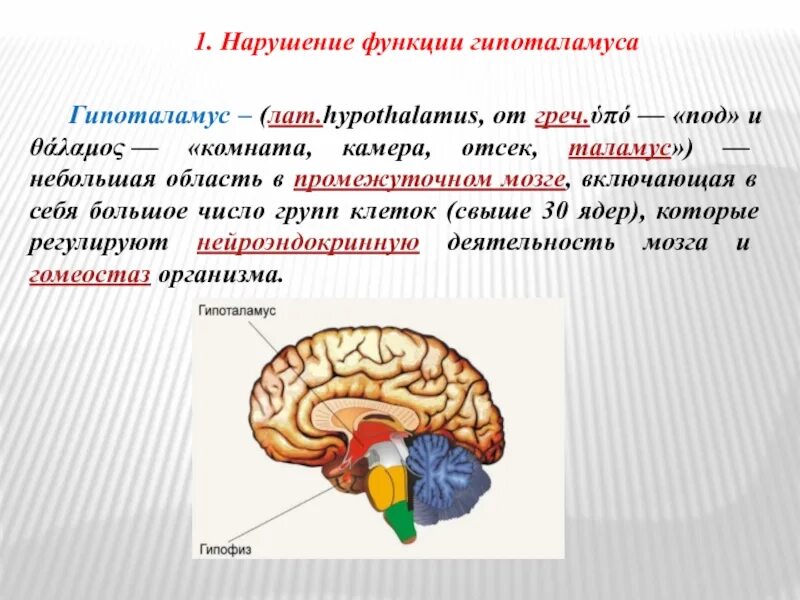 1. Нарушение функции гипоталамуса

Гипоталамус – (лат.hypothalamus, от греч.ὑπό — «под» и θάλαμος — «комната, камера, отсек, таламус») — небольшая область в промежуточном мозге, включающая в себя большое число групп клеток (свыше 30 ядер), которые регулируют нейроэндокринную деятельность мозга и гомеостаз организма.

Гипоталамус

Гипофиз